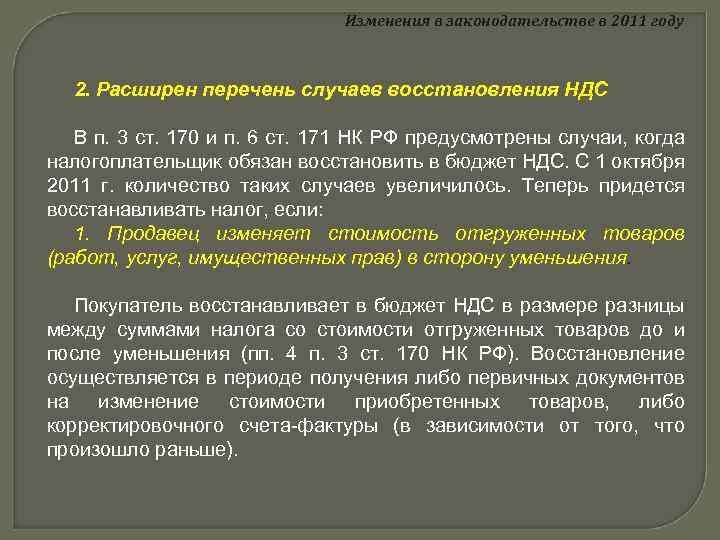 Изменения в законодательстве в 2011 году

2. Расширен перечень случаев восстановления НДС

В п. 3 ст. 170 и п. 6 ст. 171 НК РФ предусмотрены случаи, когда налогоплательщик обязан восстановить в бюджет НДС. С 1 октября 2011 г. количество таких случаев увеличилось. Теперь придется восстанавливать налог, если:

1. Продавец изменяет стоимость отгруженных товаров (работ, услуг, имущественных прав) в сторону уменьшения.

Покупатель восстанавливает в бюджет НДС в размере разницы между суммами налога со стоимости отгруженных товаров до и после уменьшения (пп. 4 п. 3 ст. 170 НК РФ). Восстановление осуществляется в периоде получения либо первичных документов на изменение стоимости приобретенных товаров, либо корректировочного счета-фактуры (в зависимости от того, что произошло раньше).